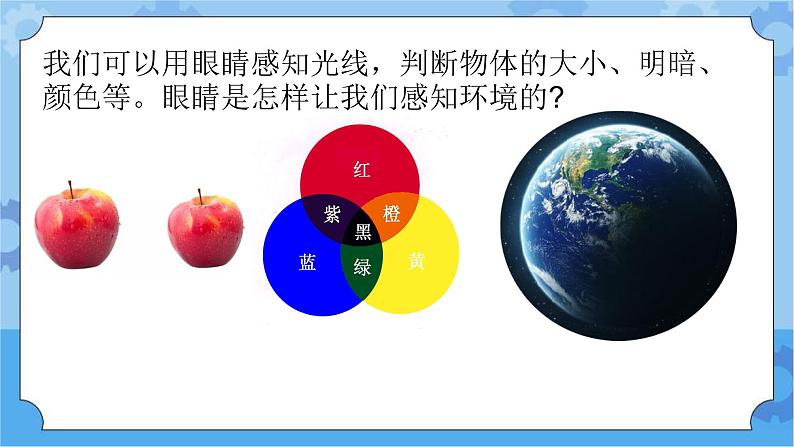 我们可以用眼睛感知光线，判断物体的大小、明暗、颜色等。眼睛是怎样让我们感知环境的？

红
紫
橙
黑
蓝
绿
黄